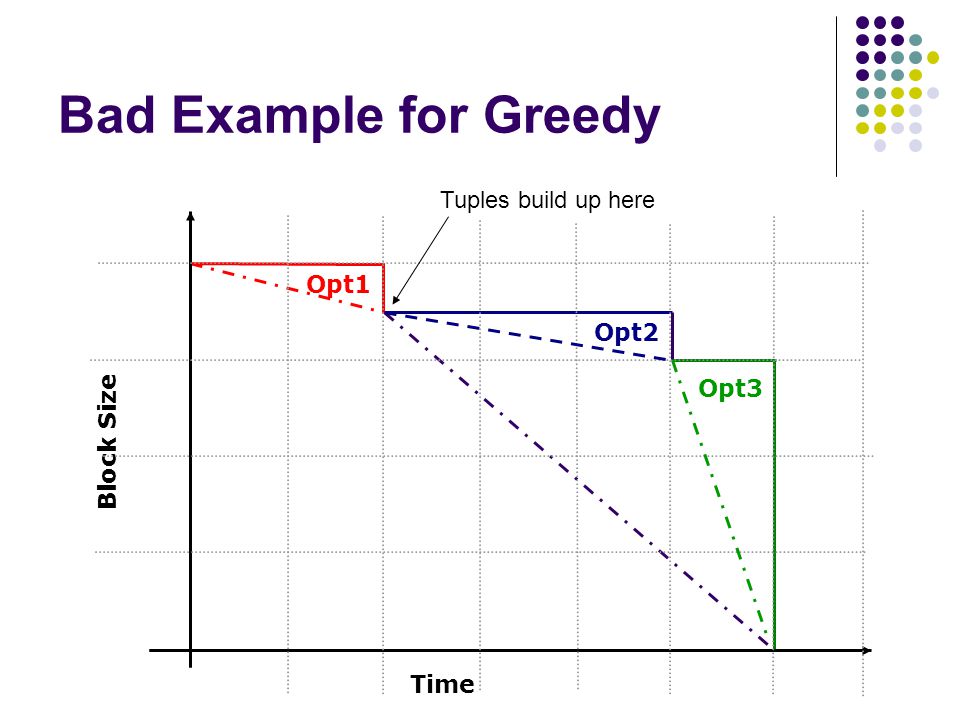 Bad Example for Greedy

Tuples build up here

Opt1

Opt2

Opt3

Block Size

Time